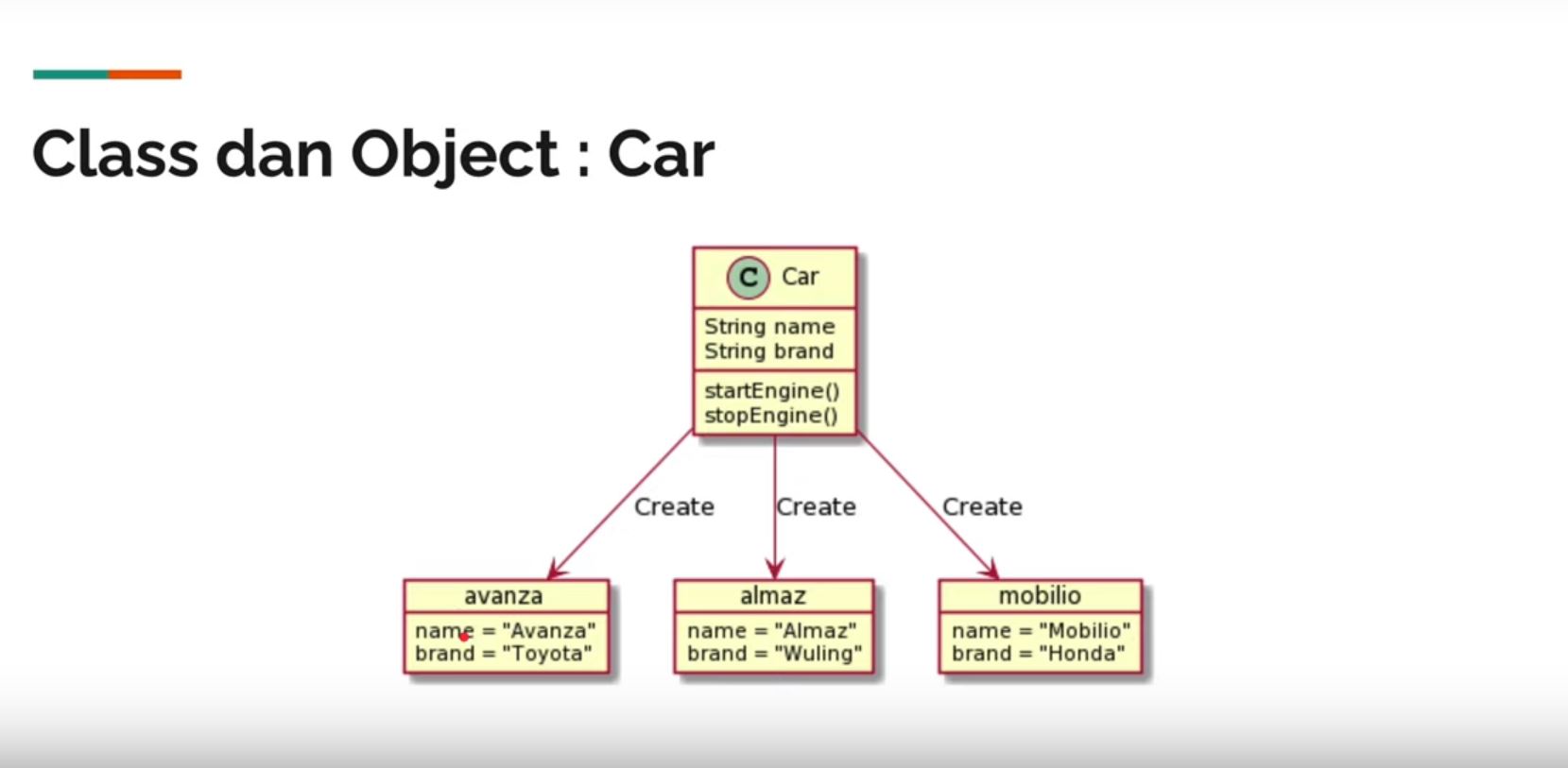 Class dan Object : Car

C Car
String name
String brand
startEngine()
stopEngine()

Create
Create
Create

avanza
name = "Avanza"
brand = "Toyota"

almaz
name = "Almaz"
brand = "Wuling"

mobilio
name = "Mobilio"
brand = "Honda"